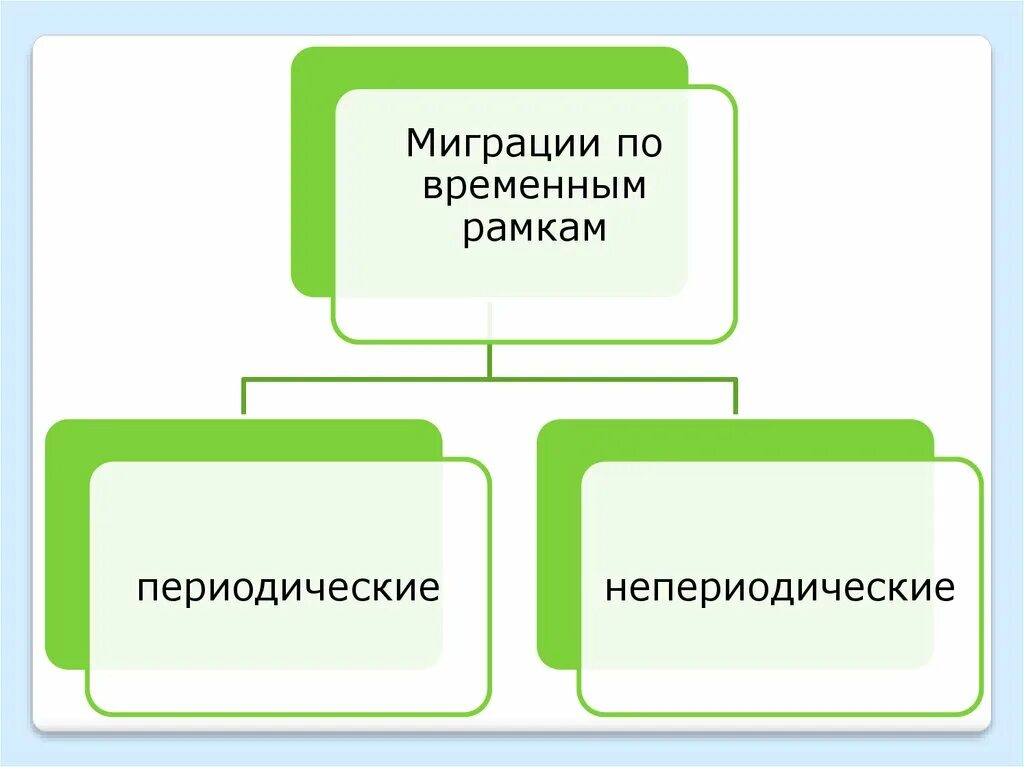 Миграции по временным рамкам

периодические

непериодические